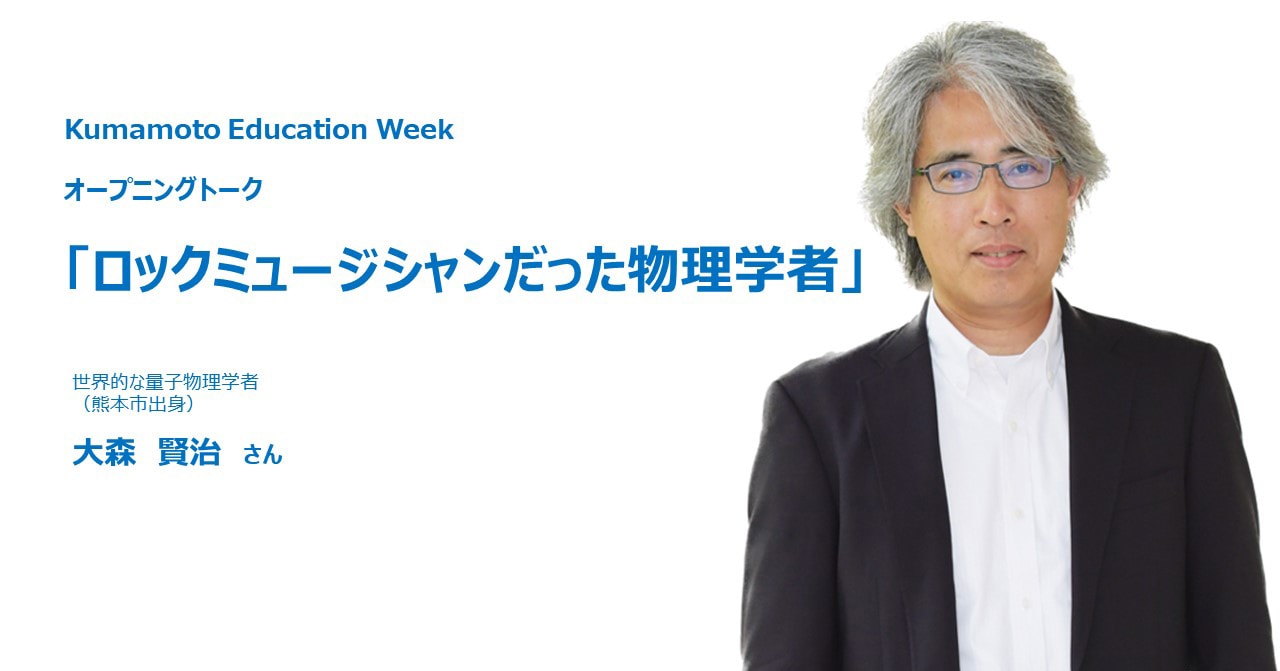 Kumamoto Education Week

オープニングトーク

「ロックミュージシャンだった物理学者」

世界的な量子物理学者
（熊本市出身）

大森　賢治　さん